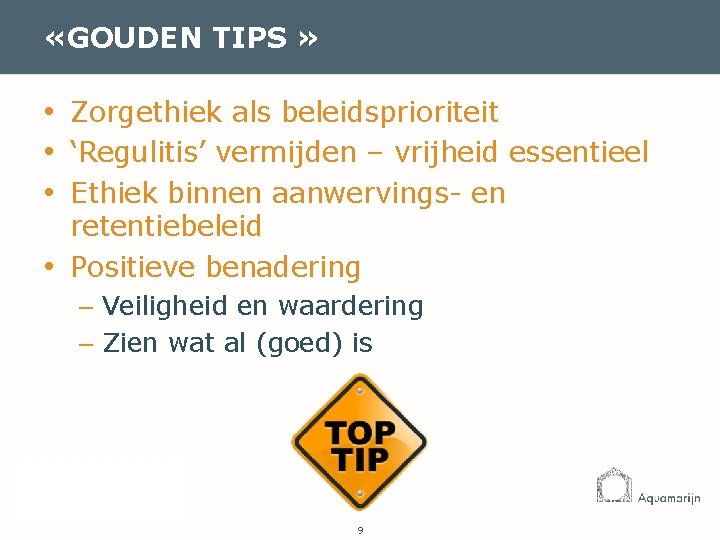 «GOUDEN TIPS »

• Zorgethiek als beleidsprioriteit
• ‘Regulitis’ vermijden – vrijheid essentieel
• Ethiek binnen aanwervings- en retentiebeleid
• Positieve benadering
  – Veiligheid en waardering
  – Zien wat al (goed) is

TOP TIP

Aquamarijn

9